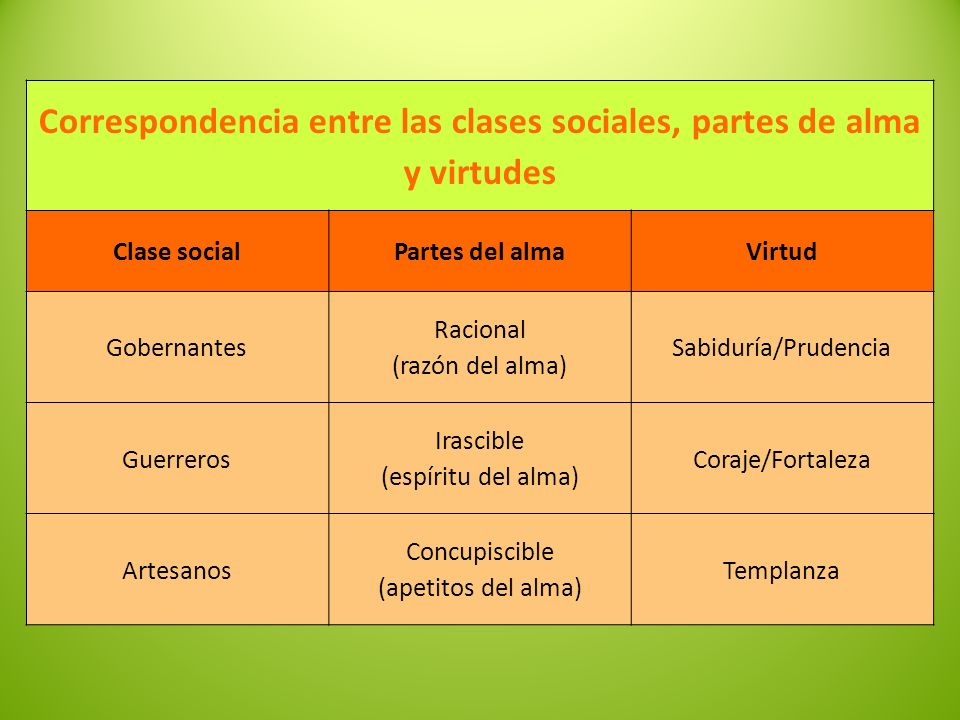 Correspondencia entre las clases sociales, partes de alma y virtudes

| Clase social | Partes del alma | Virtud |
|---|---|---|
| Gobernantes | Racional (razón del alma) | Sabiduría/Prudencia |
| Guerreros | Irascible (espíritu del alma) | Coraje/Fortaleza |
| Artesanos | Concupiscible (apetitos del alma) | Templanza |